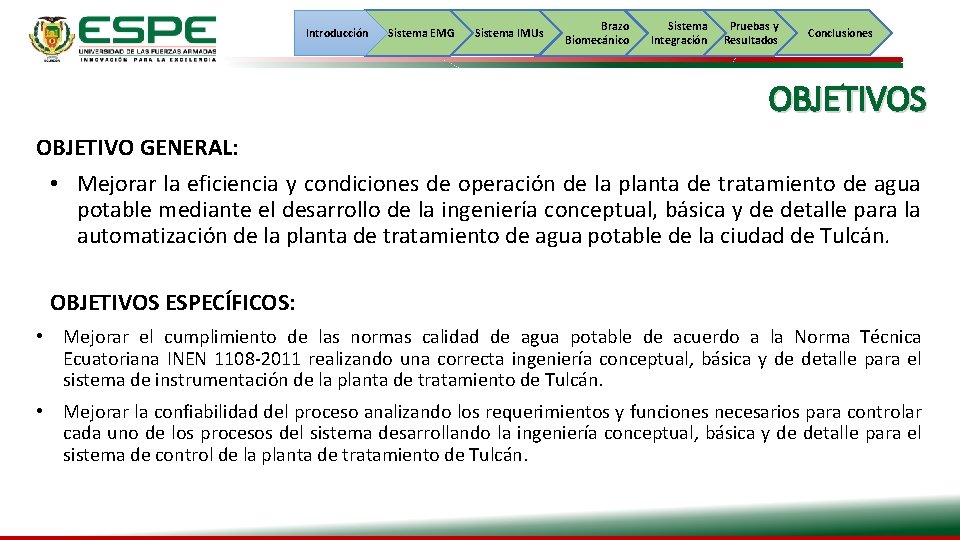 ESPE
UNIVERSIDAD DE LAS FUERZAS ARMADAS
INNOVACIÓN PARA LA EXCELENCIA

Introducción
Sistema EMG
Sistema IMUs
Brazo Biomecánico
Sistema Integración
Pruebas y Resultados
Conclusiones

OBJETIVOS

OBJETIVO GENERAL:

• Mejorar la eficiencia y condiciones de operación de la planta de tratamiento de agua potable mediante el desarrollo de la ingeniería conceptual, básica y de detalle para la automatización de la planta de tratamiento de agua potable de la ciudad de Tulcán.

OBJETIVOS ESPECÍFICOS:

• Mejorar el cumplimiento de las normas calidad de agua potable de acuerdo a la Norma Técnica Ecuatoriana INEN 1108-2011 realizando una correcta ingeniería conceptual, básica y de detalle para el sistema de instrumentación de la planta de tratamiento de Tulcán.

• Mejorar la confiabilidad del proceso analizando los requerimientos y funciones necesarios para controlar cada uno de los procesos del sistema desarrollando la ingeniería conceptual, básica y de detalle para el sistema de control de la planta de tratamiento de Tulcán.